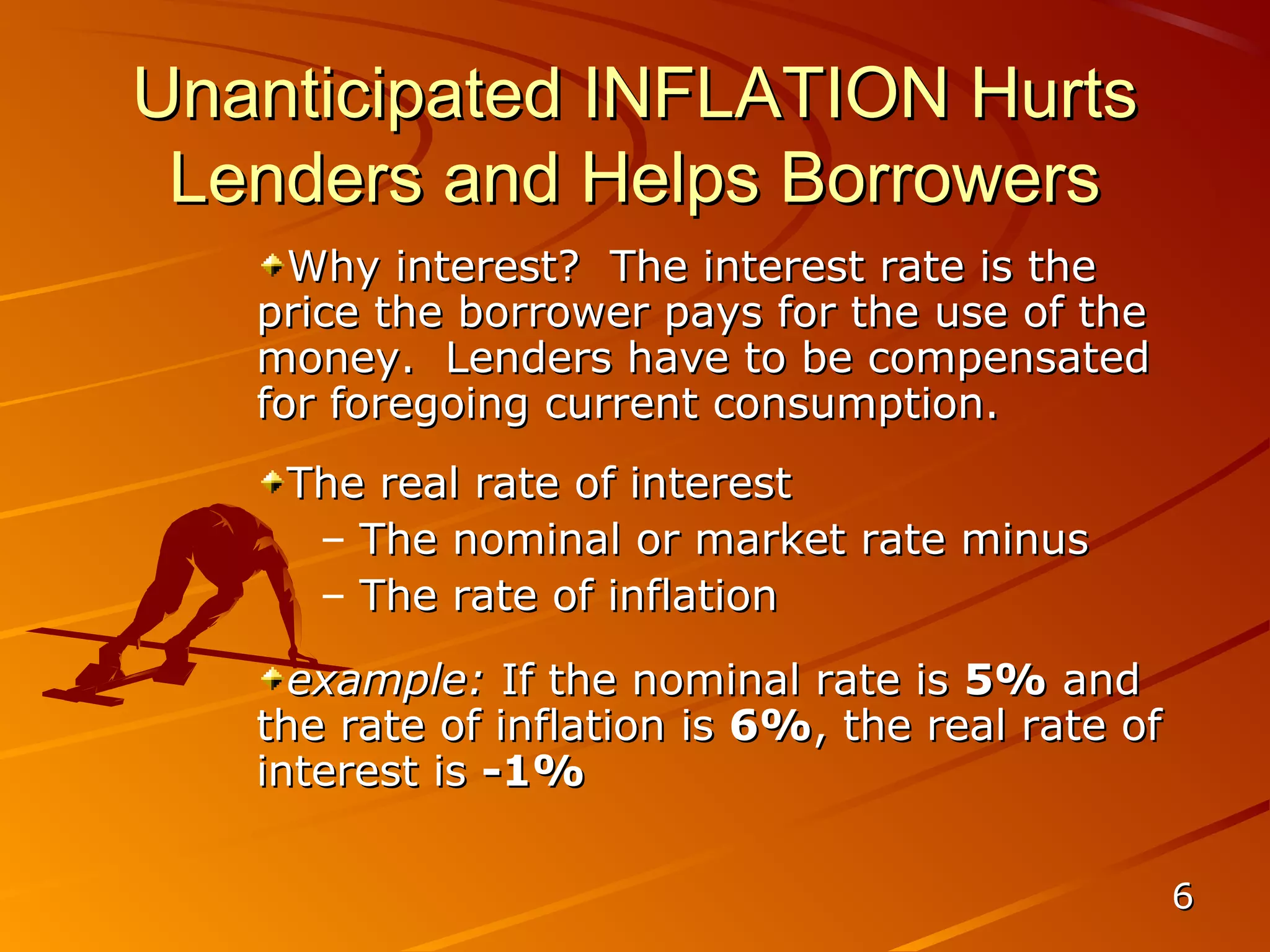 Unanticipated INFLATION Hurts Lenders and Helps Borrowers

Why interest? The interest rate is the price the borrower pays for the use of the money. Lenders have to be compensated for foregoing current consumption.

The real rate of interest
– The nominal or market rate minus
– The rate of inflation

example: If the nominal rate is 5% and the rate of inflation is 6%, the real rate of interest is -1%

6